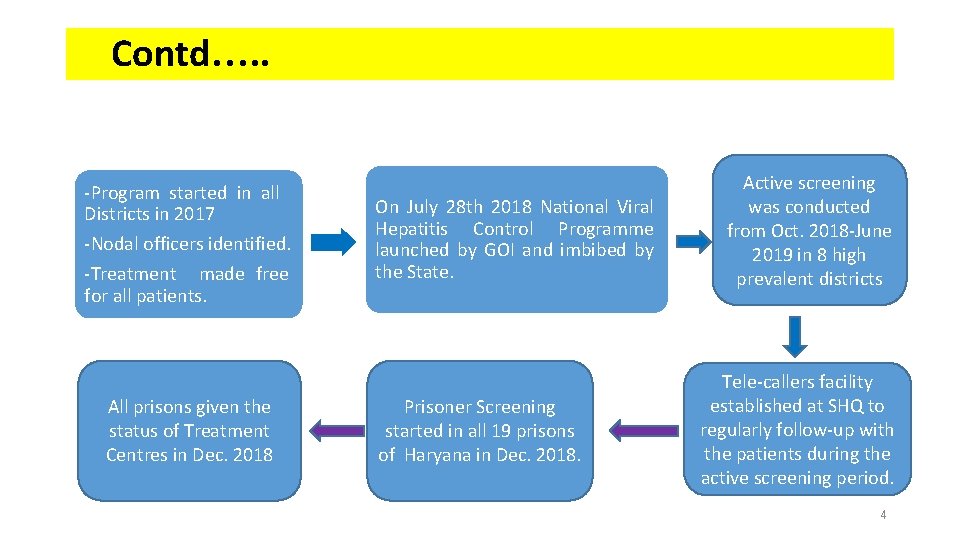 Contd…..

-Program started in all Districts in 2017

-Nodal officers identified.

-Treatment made free for all patients.

On July 28th 2018 National Viral Hepatitis Control Programme launched by GOI and imbibed by the State.

Active screening was conducted from Oct. 2018-June 2019 in 8 high prevalent districts

Tele-callers facility established at SHQ to regularly follow-up with the patients during the active screening period.

Prisoner Screening started in all 19 prisons of Haryana in Dec. 2018.

All prisons given the status of Treatment Centres in Dec. 2018

4